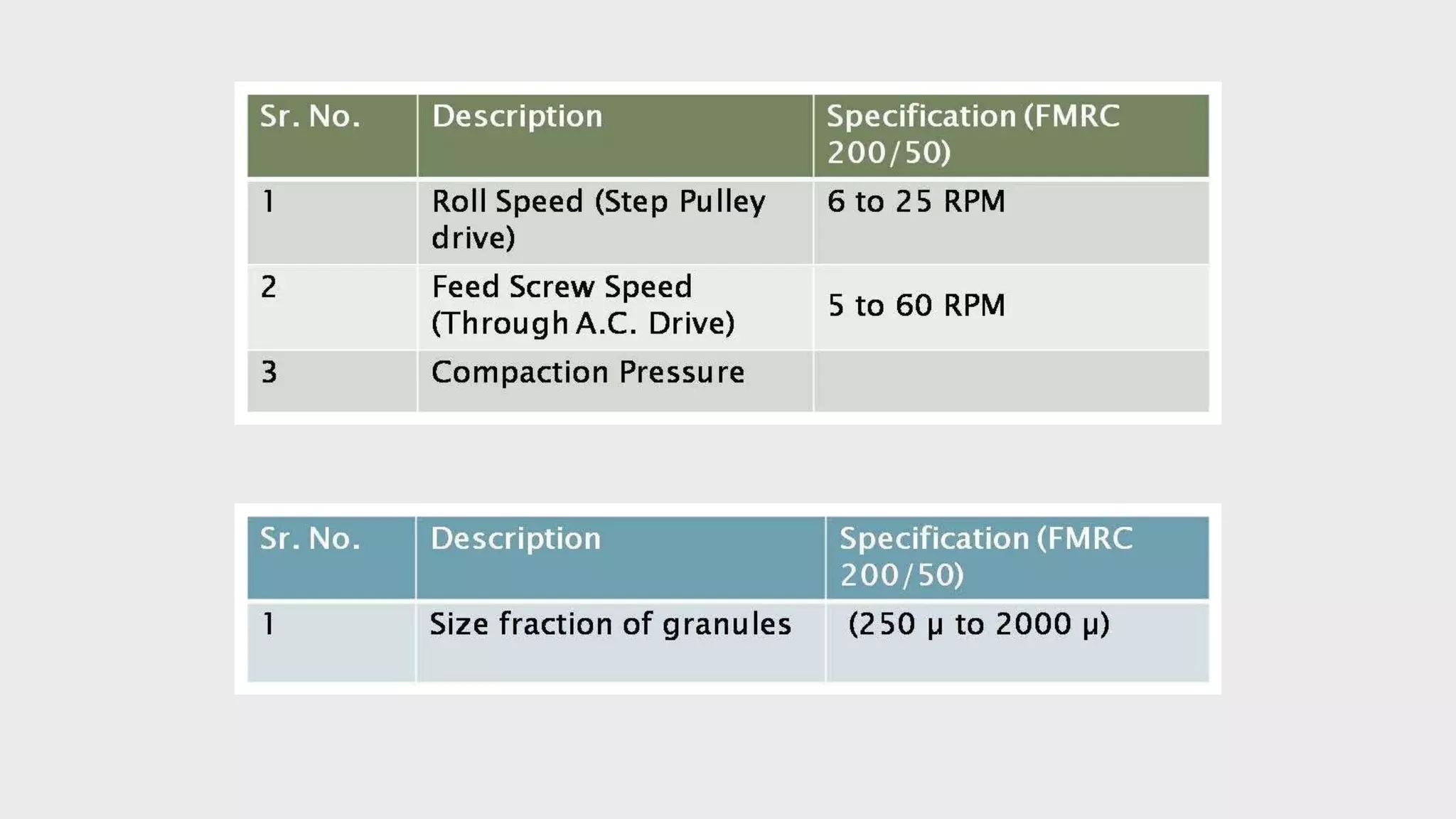 | Sr. No. | Description | Specification (FMRC 200/50) |
|---|---|---|
| 1 | Roll Speed (Step Pulley drive) | 6 to 25 RPM |
| 2 | Feed Screw Speed (Through A.C. Drive) | 5 to 60 RPM |
| 3 | Compaction Pressure | |

| Sr. No. | Description | Specification (FMRC 200/50) |
|---|---|---|
| 1 | Size fraction of granules | (250 µ to 2000 µ) |